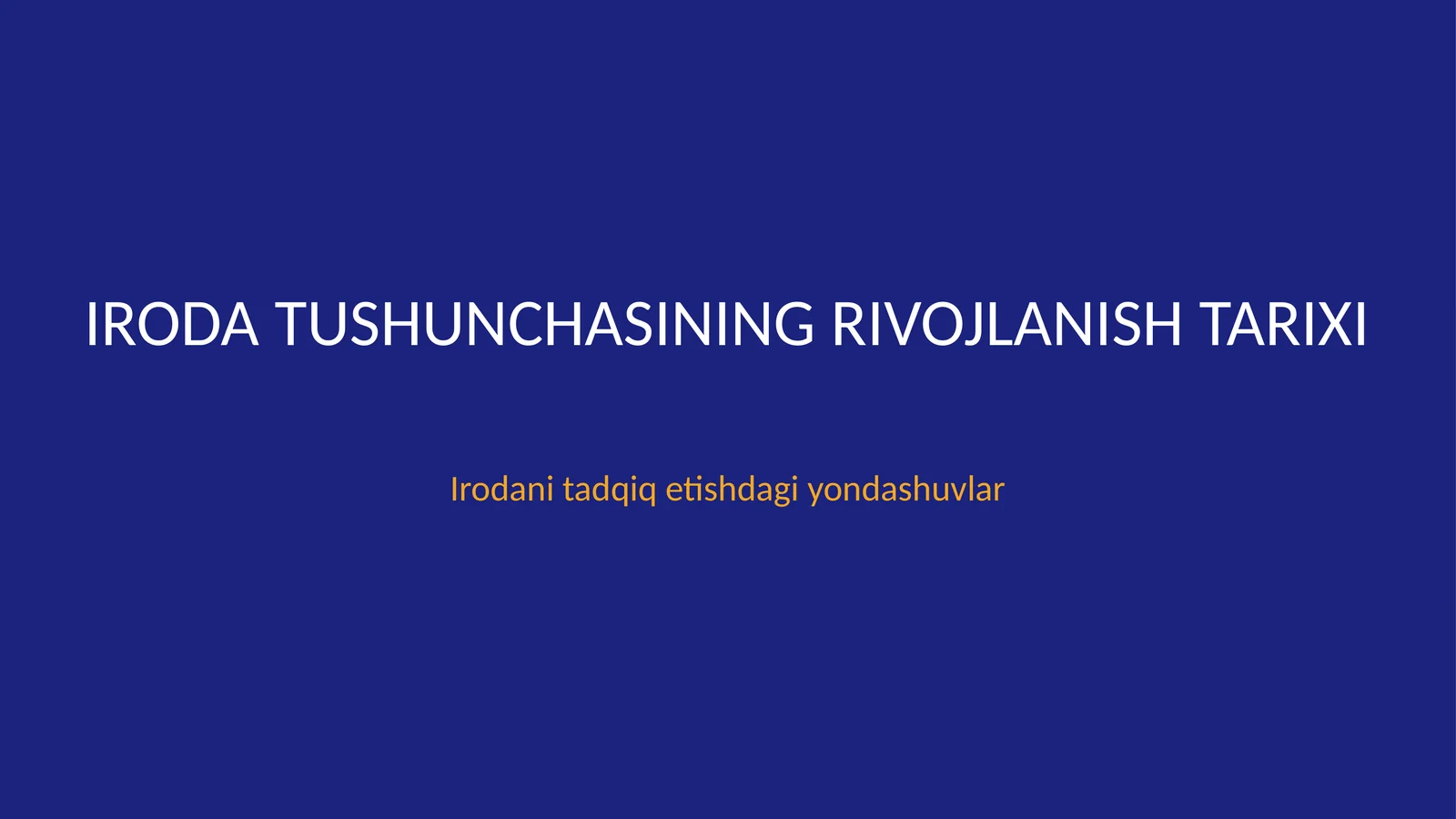 IRODA TUSHUNCHASINING RIVOJLANISH TARIXI

Irodani tadqiq etishdagi yondashuvlar